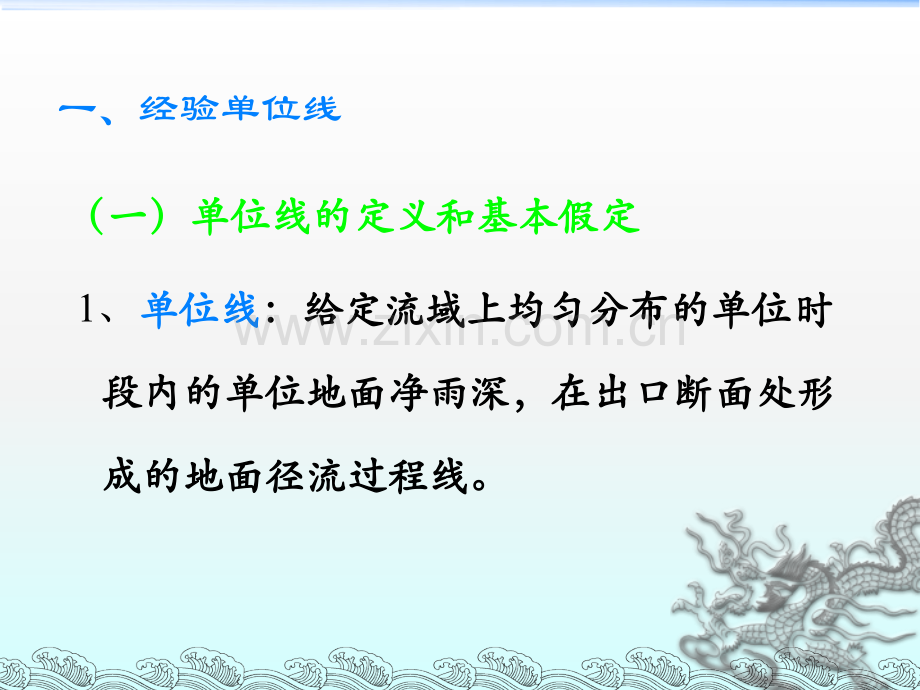 一、经验单位线

（一）单位线的定义和基本假定

1、单位线：给定流域上均匀分布的单位时段内的单位地面净雨深，在出口断面处形成的地面径流过程线。

www.zixin.com.cn